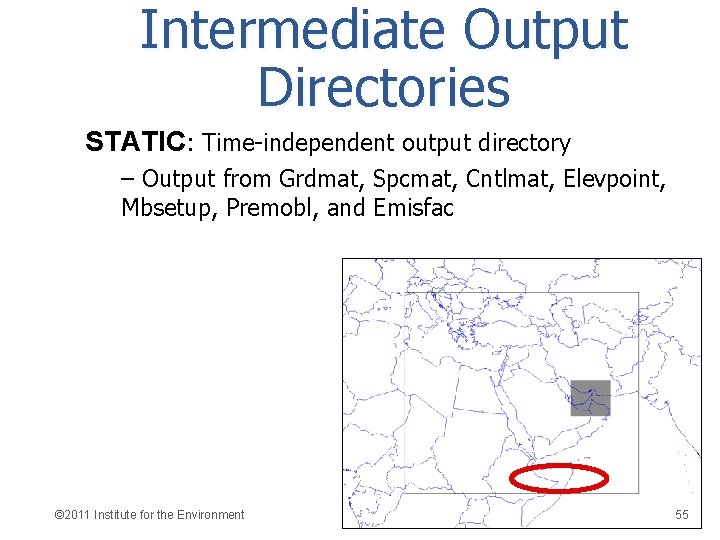 Intermediate Output Directories

STATIC: Time-independent output directory

– Output from Grdmat, Spcmat, Cntlmat, Elevpoint, Mbsetup, Premobl, and Emisfac

©2011 Institute for the Environment

55